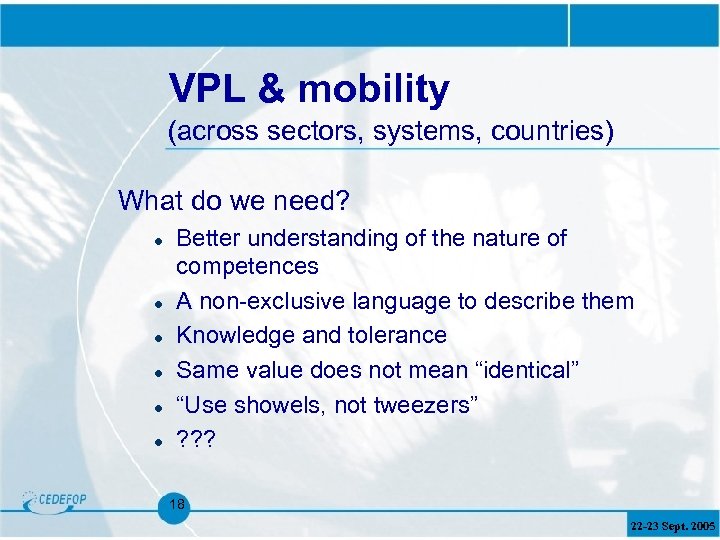 VPL & mobility
(across sectors, systems, countries)

What do we need?

- Better understanding of the nature of competences
- A non-exclusive language to describe them
- Knowledge and tolerance
- Same value does not mean “identical”
- “Use showels, not tweezers”
- ???

CEDEFOP

18

22-23 Sept. 2005